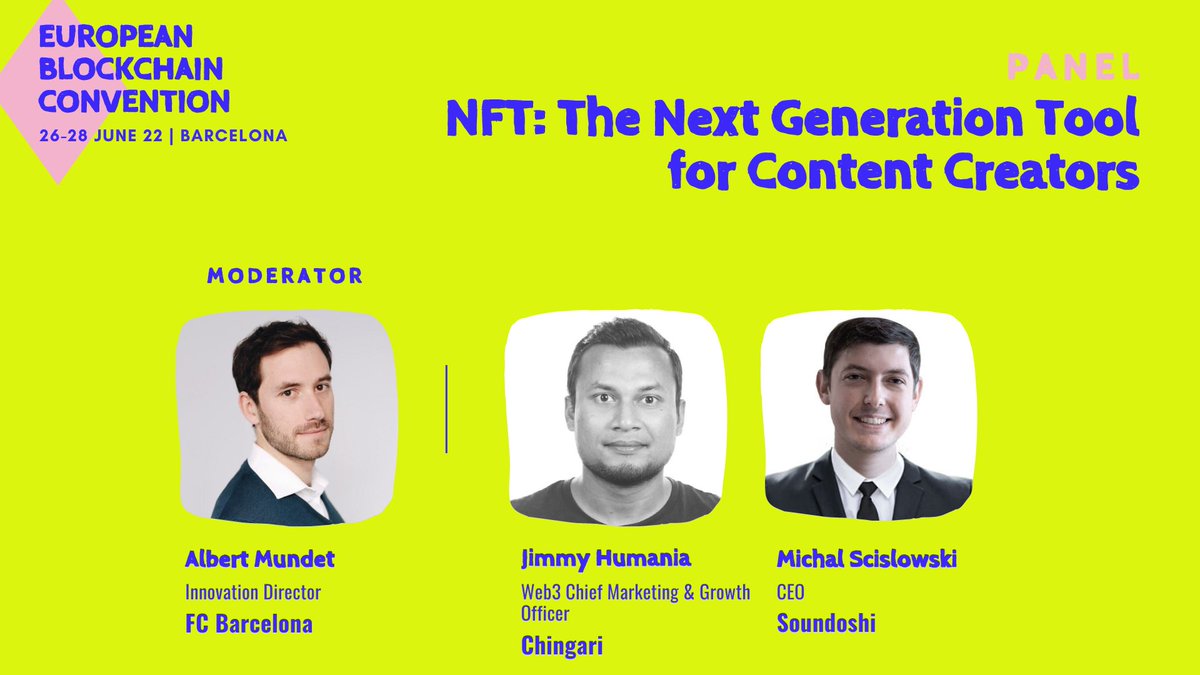 EUROPEAN BLOCKCHAIN CONVENTION
26-28 JUNE 22 | BARCELONA

PANEL
NFT: The Next Generation Tool for Content Creators

MODERATOR

Albert Mundet
Innovation Director
FC Barcelona

Jimmy Humania
Web3 Chief Marketing & Growth Officer
Chingari

Michal Scislowski
CEO
Soundoshi